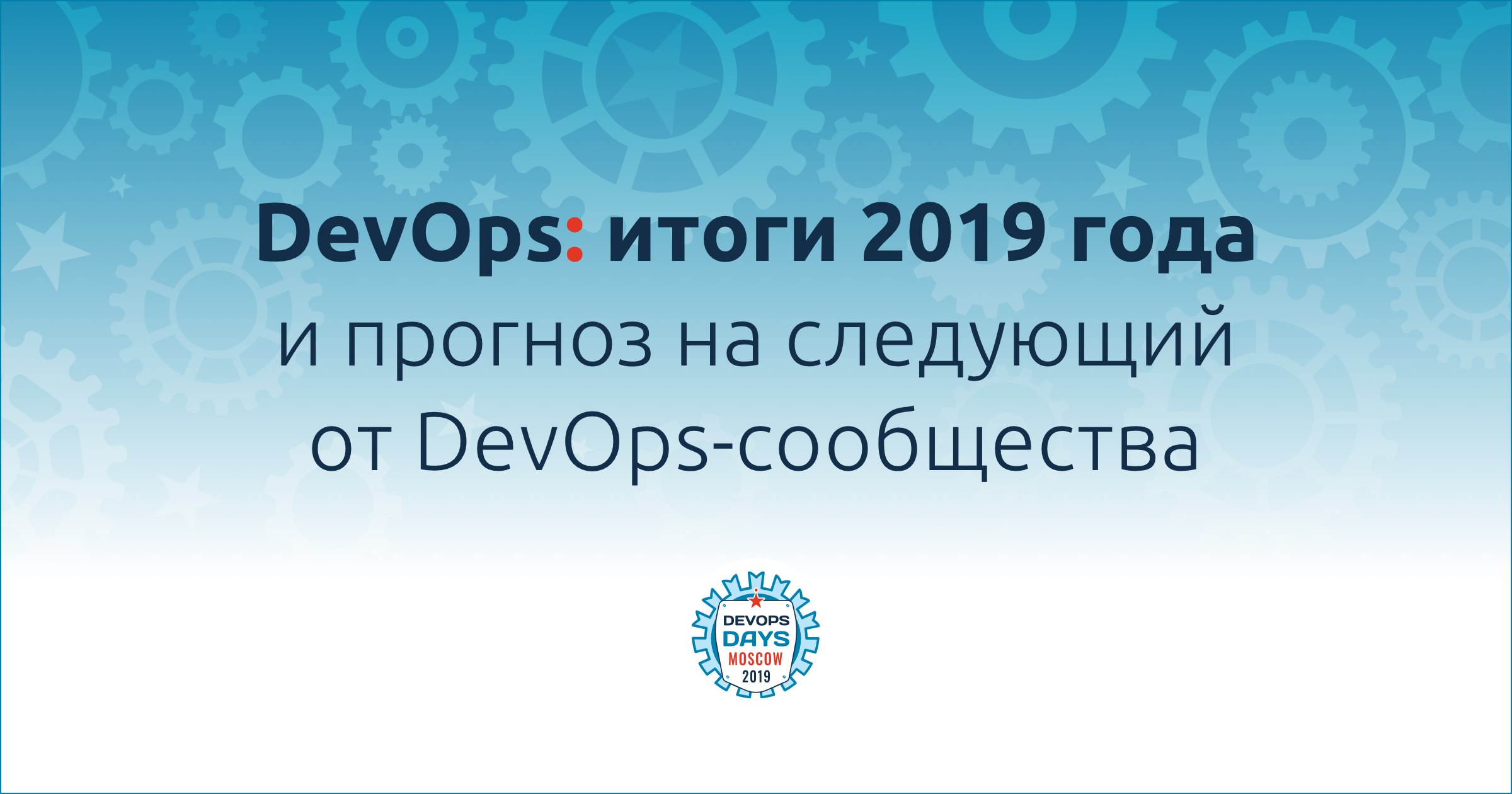 DevOps: итоги 2019 года и прогноз на следующий от DevOps-сообщества

DEVOPS DAYS MOSCOW 2019